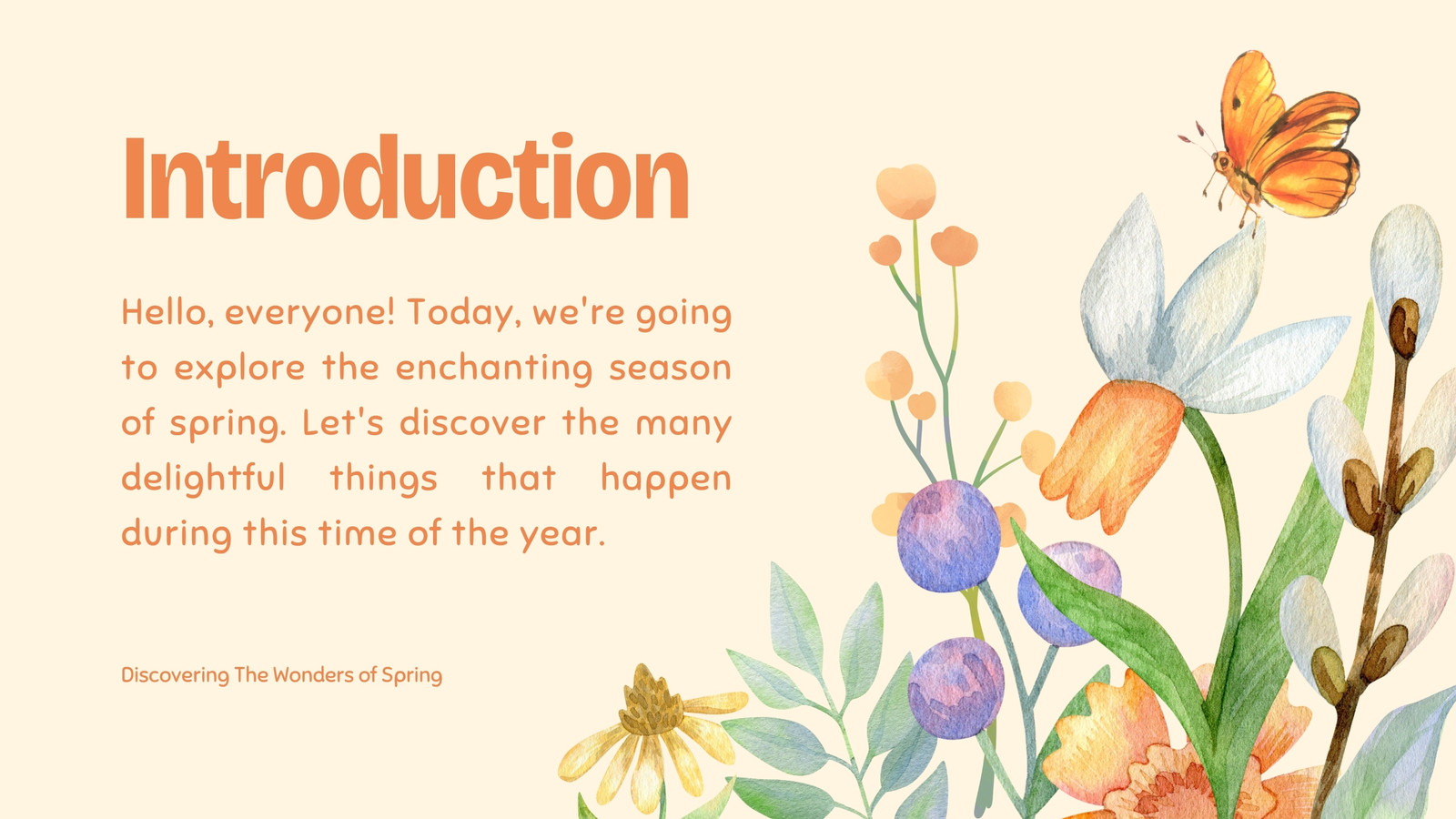 Introduction

Hello, everyone! Today, we're going to explore the enchanting season of spring. Let's discover the many delightful things that happen during this time of the year.

Discovering The Wonders of Spring